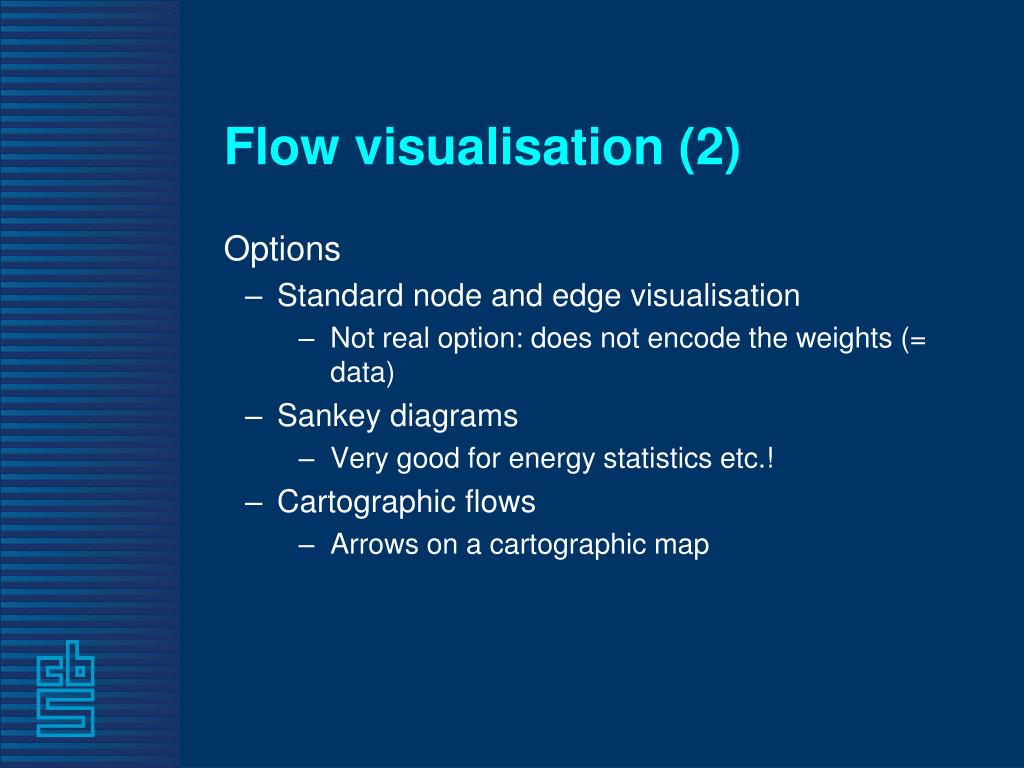 Flow visualisation (2)

Options

– Standard node and edge visualisation

– Not real option: does not encode the weights (= data)

– Sankey diagrams

– Very good for energy statistics etc.!

– Cartographic flows

– Arrows on a cartographic map

cbs